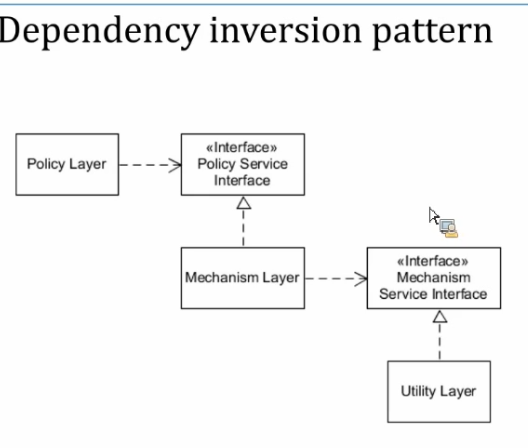 Dependency inversion pattern

Policy Layer

«Interface»
Policy Service
Interface

Mechanism Layer

«Interface»
Mechanism
Service Interface

Utility Layer